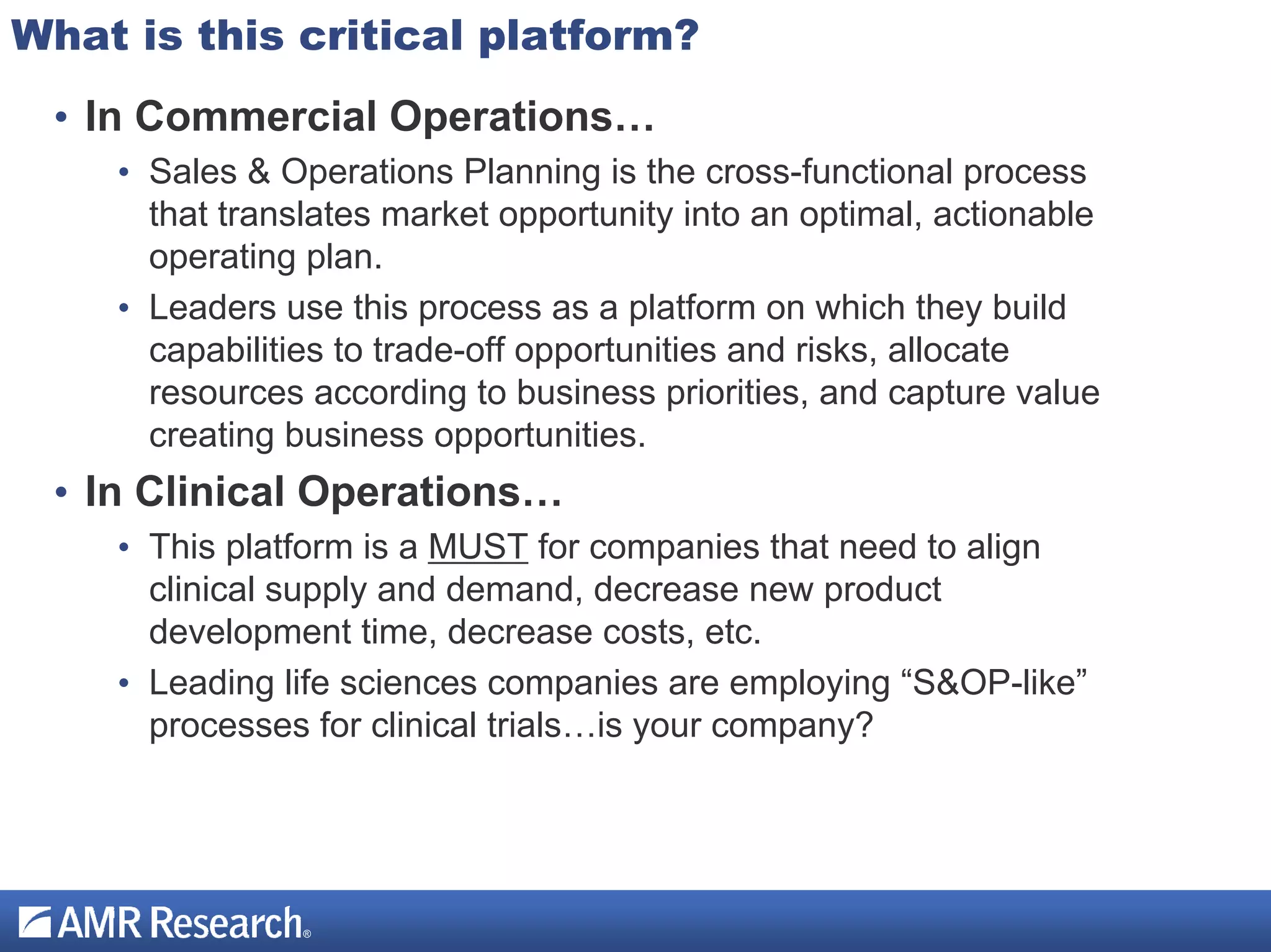 What is this critical platform?

• In Commercial Operations…

• Sales & Operations Planning is the cross-functional process that translates market opportunity into an optimal, actionable operating plan.

• Leaders use this process as a platform on which they build capabilities to trade-off opportunities and risks, allocate resources according to business priorities, and capture value creating business opportunities.

• In Clinical Operations…

• This platform is a MUST for companies that need to align clinical supply and demand, decrease new product development time, decrease costs, etc.

• Leading life sciences companies are employing “S&OP-like” processes for clinical trials…is your company?

AMR Research®